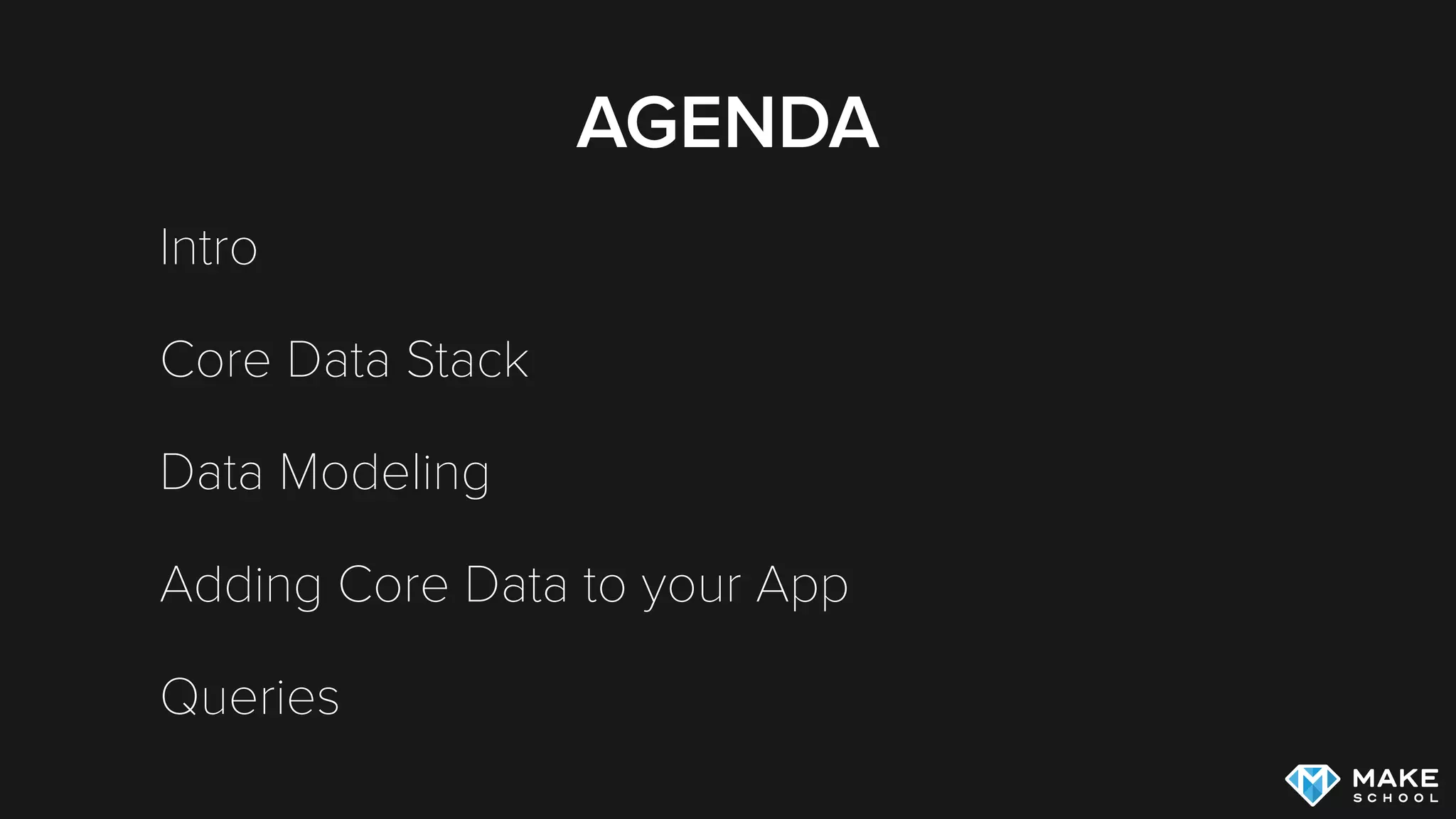 AGENDA

Intro

Core Data Stack

Data Modeling

Adding Core Data to your App

Queries

MAKE SCHOOL